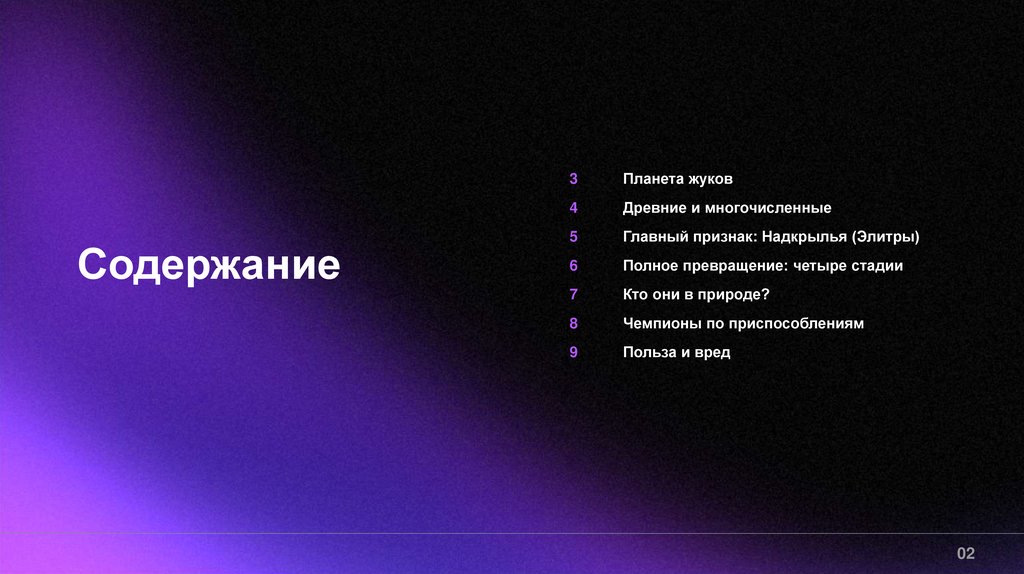 Содержание

3 Планета жуков
4 Древние и многочисленные
5 Главный признак: Надкрылья (Элитры)
6 Полное превращение: четыре стадии
7 Кто они в природе?
8 Чемпионы по приспособлениям
9 Польза и вред

02